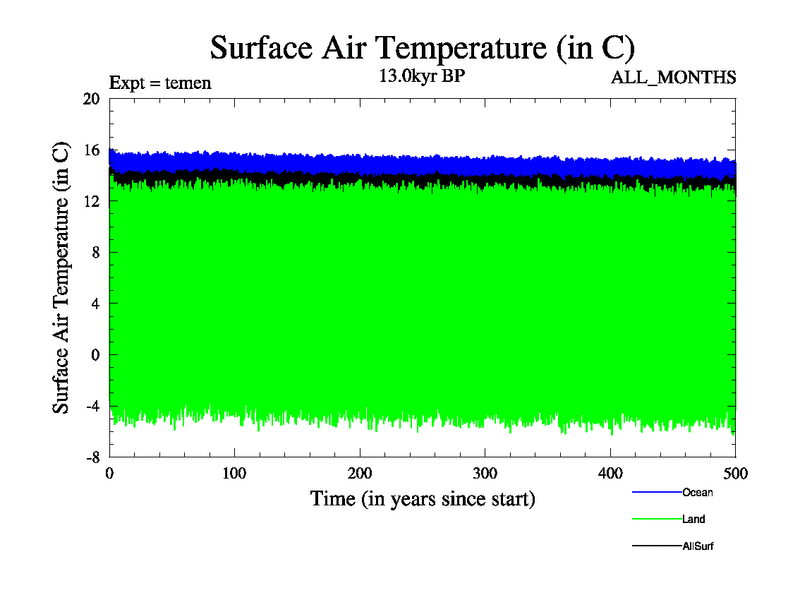 Surface Air Temperature (in C)

Expt = temen

13.0kyr BP

ALL_MONTHS

Surface Air Temperature (in C)

20
16
12
8
4
0
-4
-8

0
100
200
300
400
500

Time (in years since start)

Ocean
Land
AllSurf